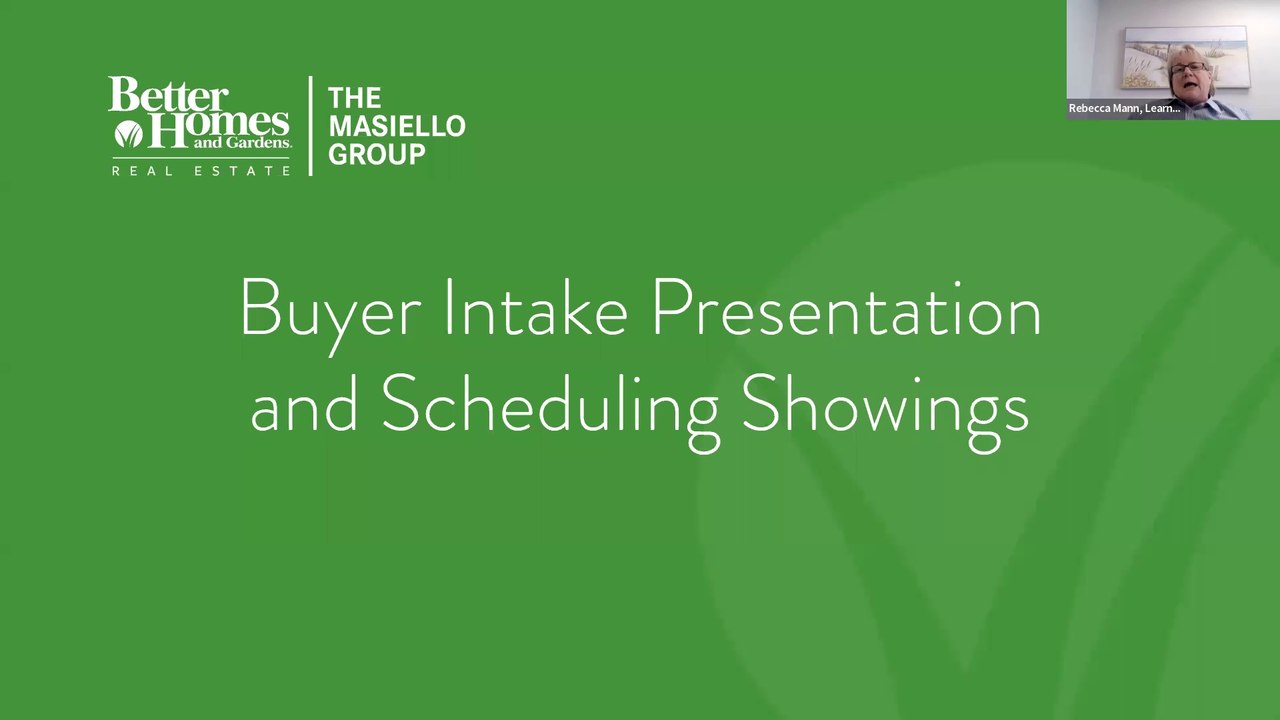 Better Homes and Gardens.
REAL ESTATE

THE MASIELLO GROUP

Rebecca Mann, Learn...

Buyer Intake Presentation and Scheduling Showings